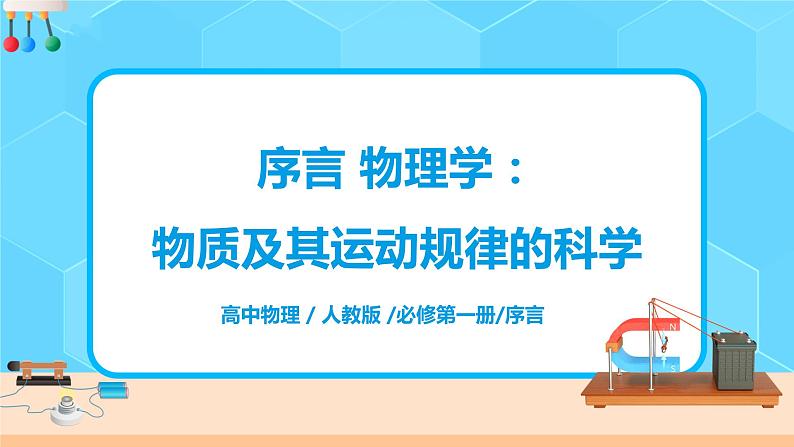 序言 物理学：

物质及其运动规律的科学

高中物理 / 人教版 /必修第一册/序言

N

S